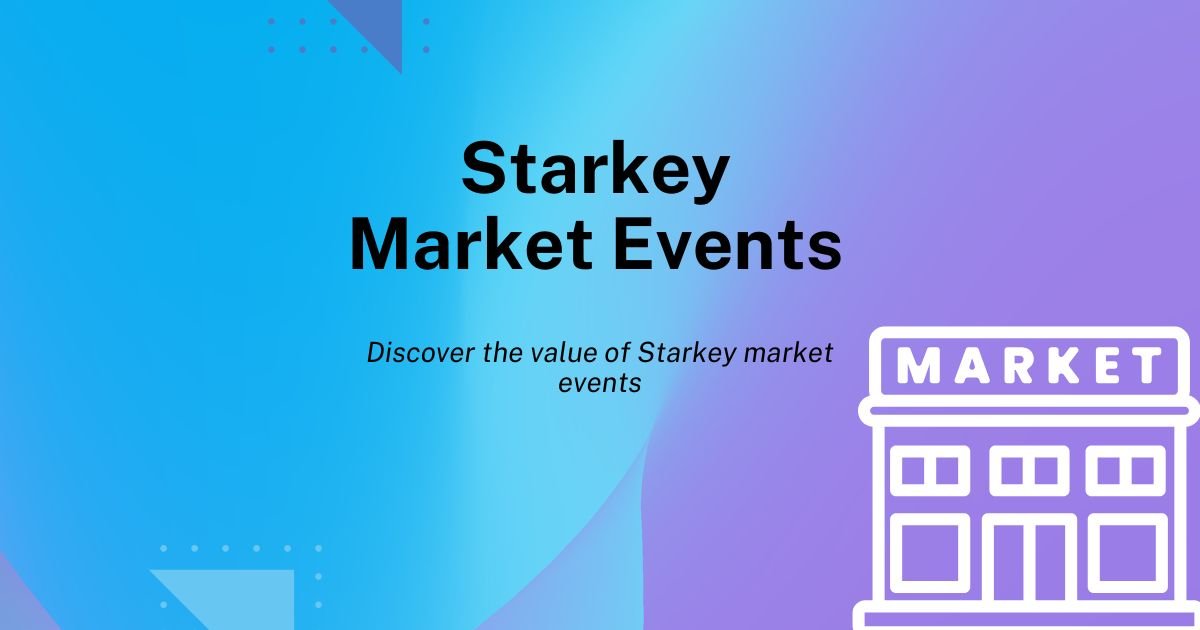 Starkey
Market Events

Discover the value of Starkey market events

MARKET